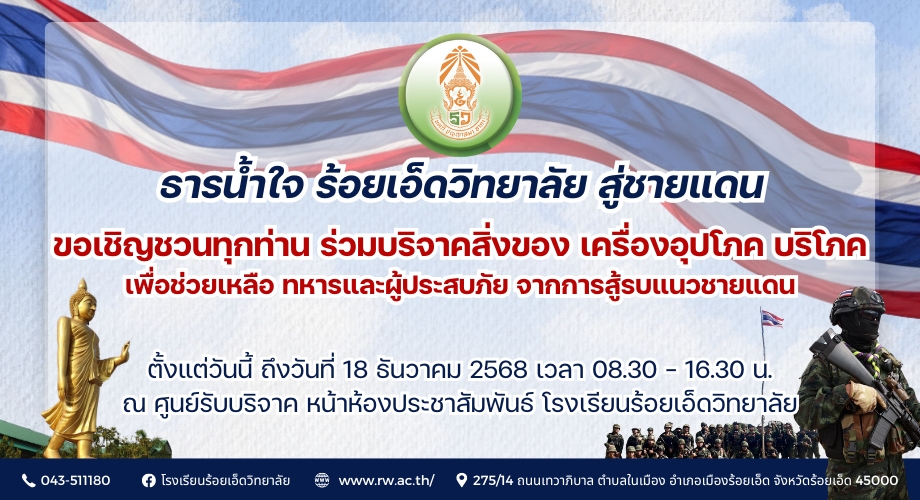 ธารน้ำใจ ร้อยเอ็ดวิทยาลัย สู่ชายแดน

ขอเชิญชวนทุกท่าน ร่วมบริจาคสิ่งของ เครื่องอุปโภค บริโภค

เพื่อช่วยเหลือ ทหารและผู้ประสบภัย จากการสู้รบแนวชายแดน

ตั้งแต่วันนี้ ถึงวันที่ 18 ธันวาคม 2568 เวลา 08.30 - 16.30 น.

ณ ศูนย์รับบริจาค หน้าห้องประชาสัมพันธ์ โรงเรียนร้อยเอ็ดวิทยาลัย

043-511180 โรงเรียนร้อยเอ็ดวิทยาลัย www.rw.ac.th/ 275/14 ถนนเทวาภิบาล ตำบลในเมือง อำเภอเมืองร้อยเอ็ด จังหวัดร้อยเอ็ด 45000